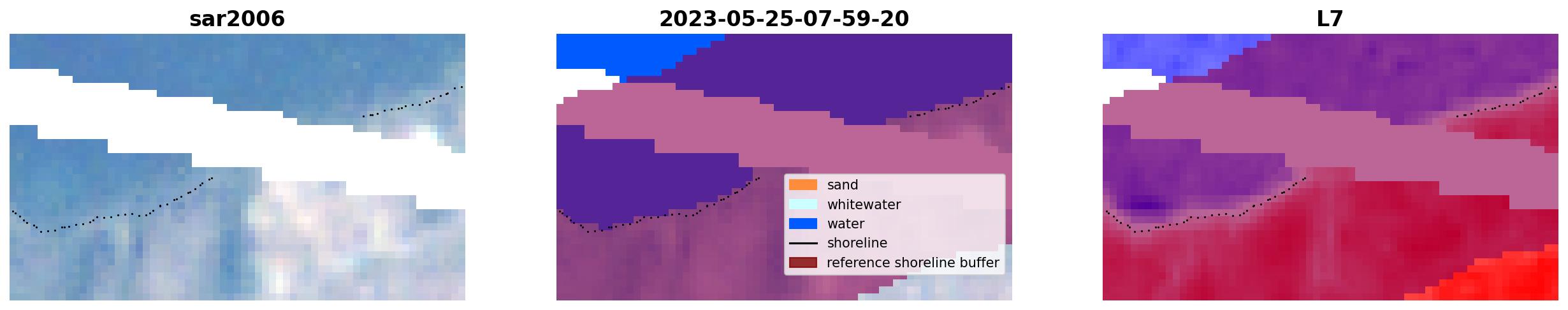 sar2006

2023-05-25-07-59-20

sand
whitewater
water
shoreline
reference shoreline buffer

L7